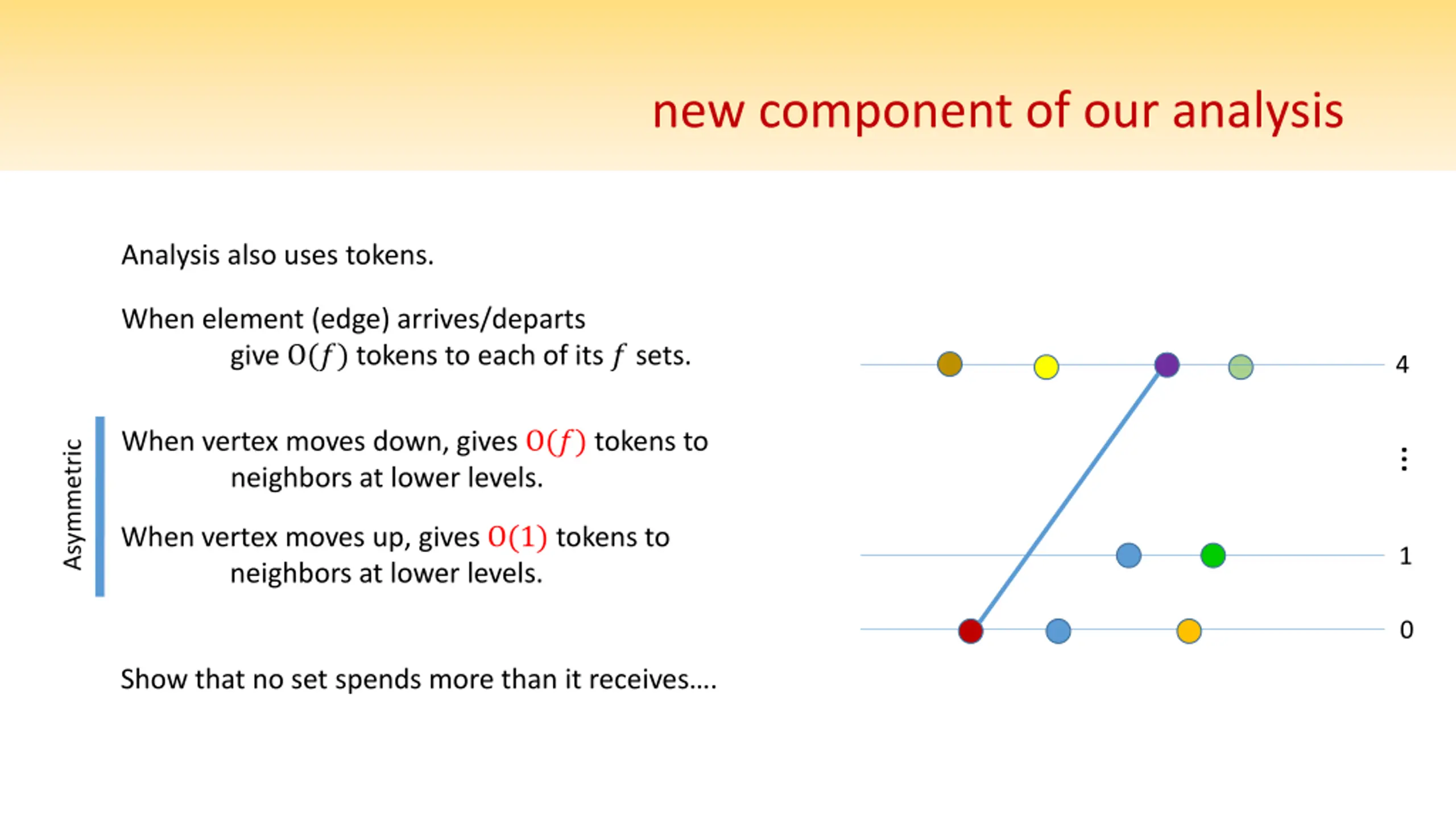 new component of our analysis

Analysis also uses tokens.

When element (edge) arrives/departs give $O(f)$ tokens to each of its $f$ sets.

Asymmetric

When vertex moves down, gives $O(f)$ tokens to neighbors at lower levels.

When vertex moves up, gives $O(1)$ tokens to neighbors at lower levels.

Show that no set spends more than it receives....

4

⋮

1

0